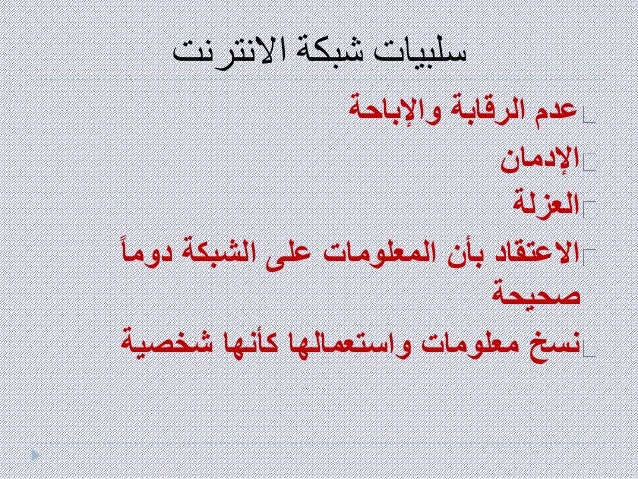 سلبيات شبكة الانترنت

عدم الرقابة والإباحة

الإدمان

العزلة

الاعتقاد بأن المعلومات على الشبكة دوماً صحيحة

نسخ معلومات واستعمالها كأنها شخصية